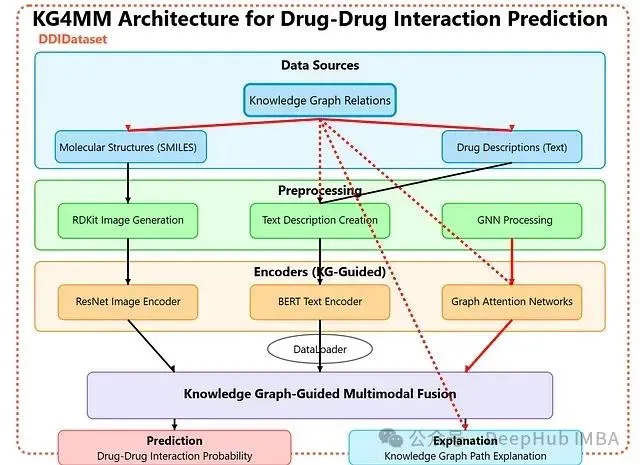 KG4MM Architecture for Drug-Drug Interaction Prediction

DDIDataset

Data Sources

Knowledge Graph Relations

Molecular Structures (SMILES)

Drug Descriptions (Text)

Preprocessing

RDKit Image Generation

Text Description Creation

GNN Processing

Encoders (KG-Guided)

ResNet Image Encoder

BERT Text Encoder

Graph Attention Networks

DataLoader

Knowledge Graph-Guided Multimodal Fusion

Prediction
Drug-Drug Interaction Probability

Explanation
Knowledge Graph Path Explanation

公众号 · DeepHub IMBA